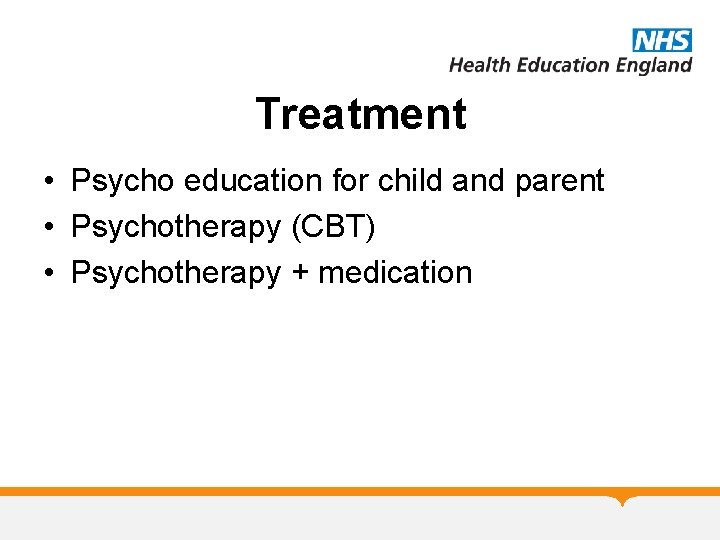 NHS
Health Education England

Treatment

• Psycho education for child and parent
• Psychotherapy (CBT)
• Psychotherapy + medication